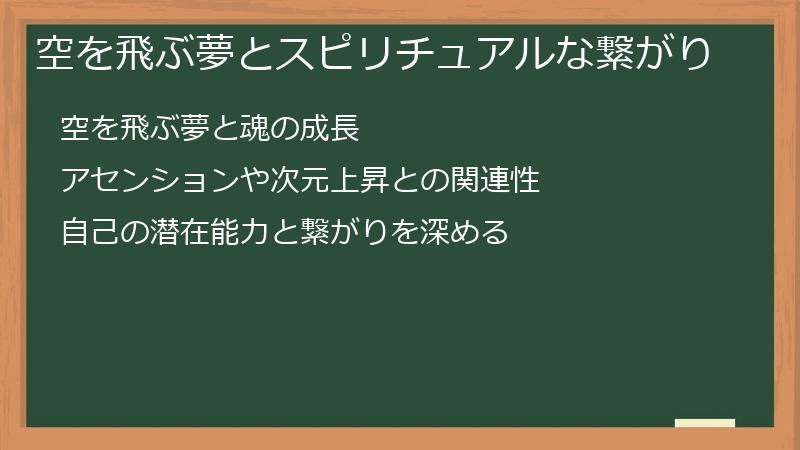 空を飛ぶ夢とスピリチュアルな繋がり

空を飛ぶ夢と魂の成長

アセンションや次元上昇との関連性

自己の潜在能力と繋がりを深める